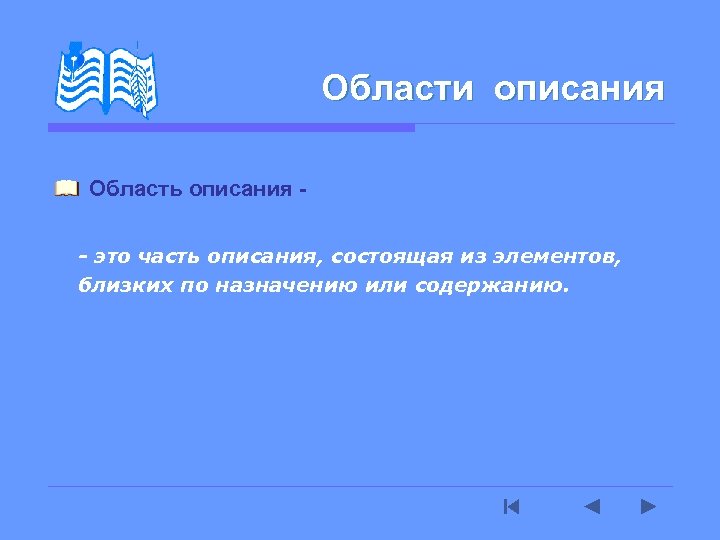 Области описания

Область описания -

- это часть описания, состоящая из элементов, близких по назначению или содержанию.